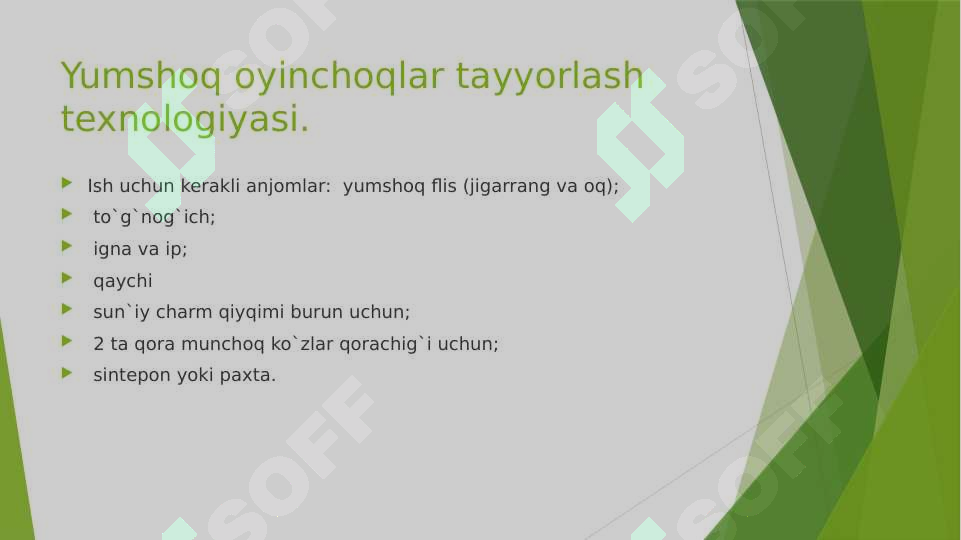 Yumshoq oyinchoqlar tayyorlash texnologiyasi.

Ish uchun kerakli anjomlar: yumshoq flis (jigarrang va oq);

to`g`nog`ich;

igna va ip;

qaychi

sun`iy charm qiyqimi burun uchun;

2 ta qora munchoq ko`zlar qorachig`i uchun;

sintepon yoki paxta.

SOFF SOFF SOFF SOFF